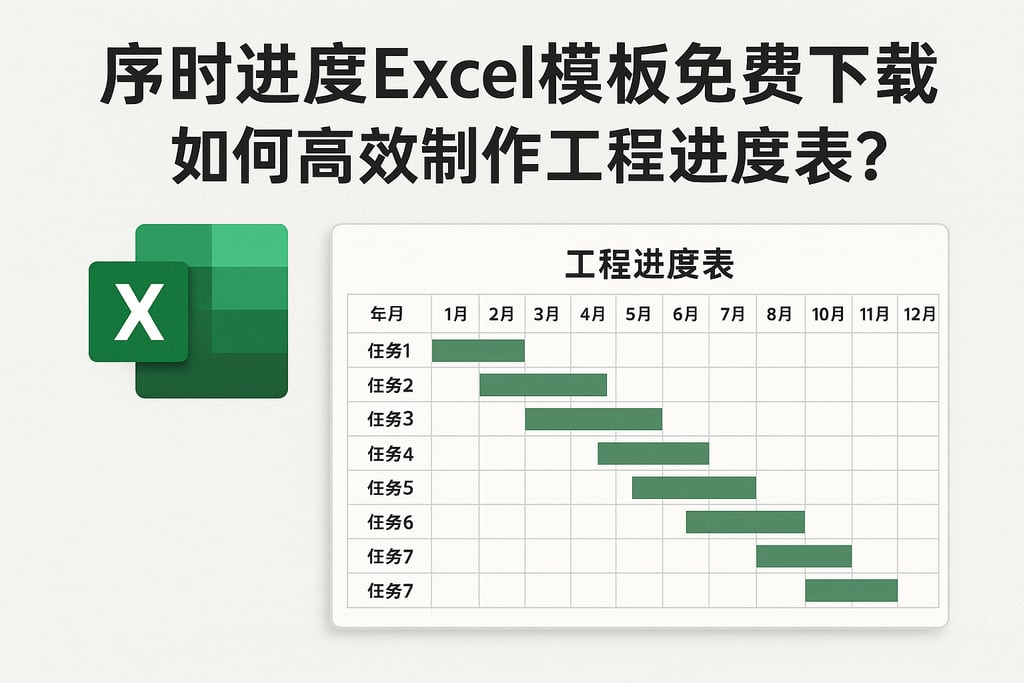 序时进度Excel模板免费下载
如何高效制作工程进度表?

X

工程进度表

| 年月 | 1月 | 2月 | 3月 | 4月 | 5月 | 6月 | 7月 | 8月 | 10月 | 11月 | 12月 |
|---|---|---|---|---|---|---|---|---|---|---|---|
| 任务1 | | | | | | | | | | | |
| 任务2 | | | | | | | | | | | |
| 任务3 | | | | | | | | | | | |
| 任务4 | | | | | | | | | | | |
| 任务5 | | | | | | | | | | | |
| 任务6 | | | | | | | | | | | |
| 任务7 | | | | | | | | | | | |
| 任务7 | | | | | | | | | | | |